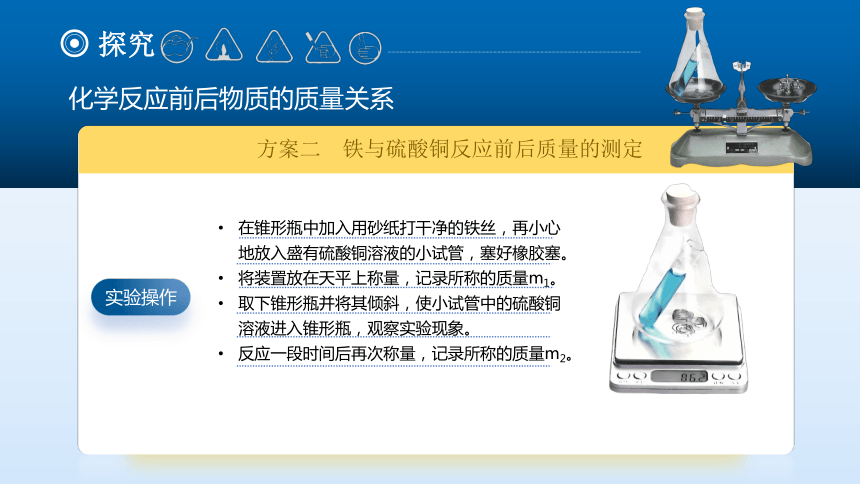 探究

化学反应前后物质的质量关系

方案二　铁与硫酸铜反应前后质量的测定

实验操作

• 在锥形瓶中加入用砂纸打干净的铁丝，再小心地放入盛有硫酸铜溶液的小试管，塞好橡胶塞。
• 将装置放在天平上称量，记录所称的质量$m_1$。
• 取下锥形瓶并将其倾斜，使小试管中的硫酸铜溶液进入锥形瓶，观察实验现象。
• 反应一段时间后再次称量，记录所称的质量$m_2$。

86.2